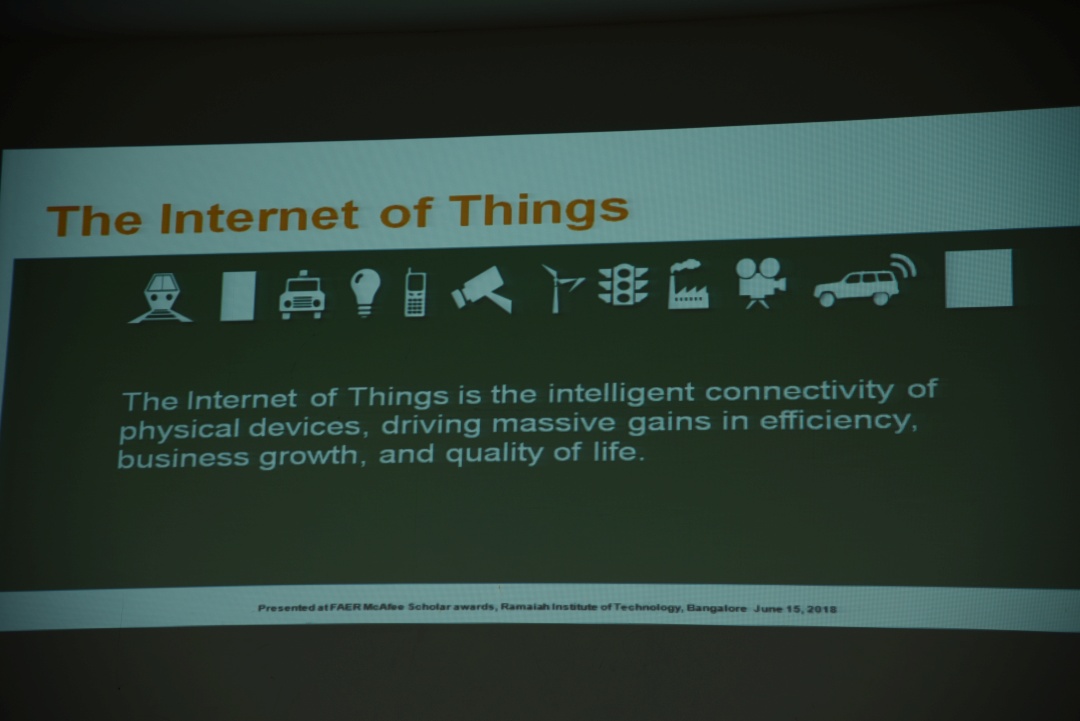 The Internet of Things

The Internet of Things is the intelligent connectivity of physical devices, driving massive gains in efficiency, business growth, and quality of life.

Presented at FAER McAfee Scholar awards, Ramaiah Institute of Technology, Bangalore June 15, 2018